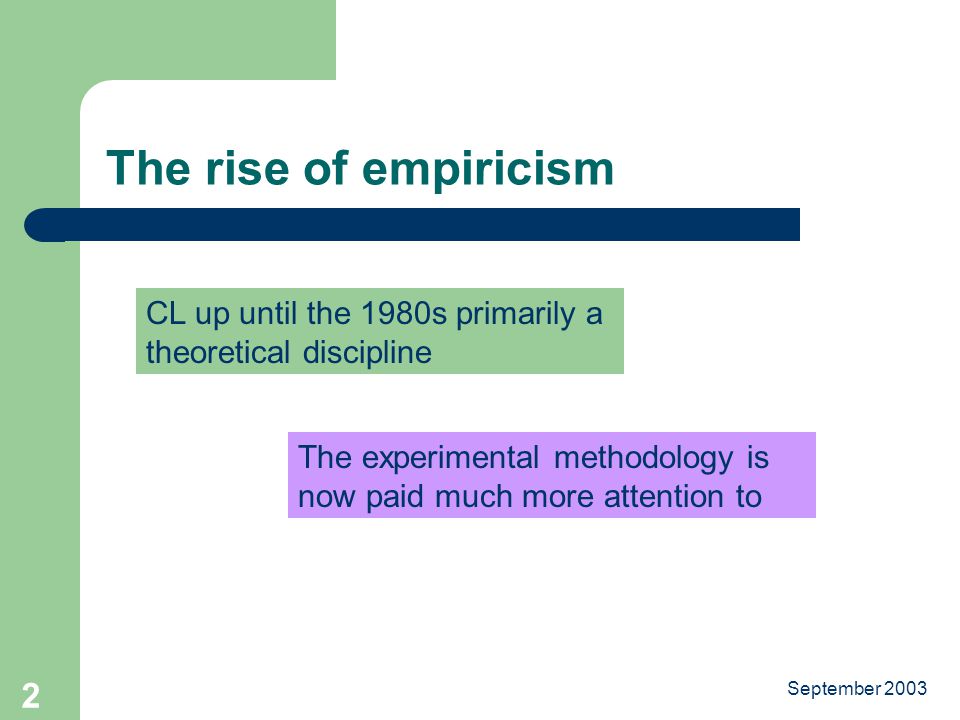 The rise of empiricism

CL up until the 1980s primarily a theoretical discipline

The experimental methodology is now paid much more attention to

2

September 2003